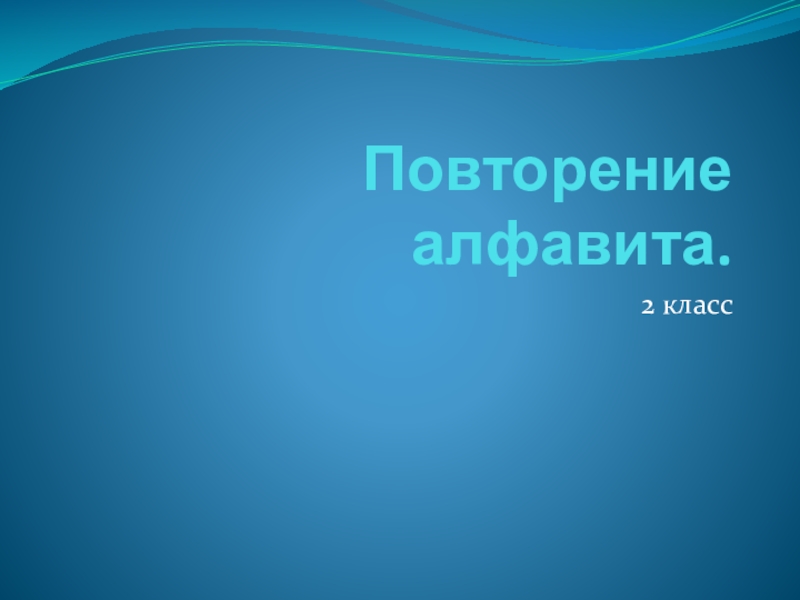 Повторение алфавита.

2 класс